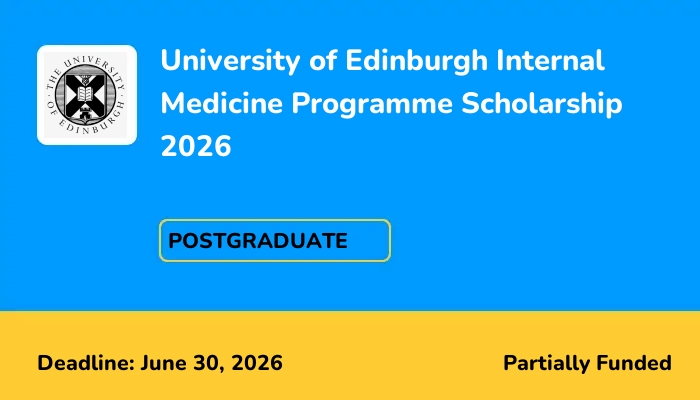 THE UNIVERSITY OF EDINBURGH

University of Edinburgh Internal Medicine Programme Scholarship 2026

POSTGRADUATE

Deadline: June 30, 2026

Partially Funded